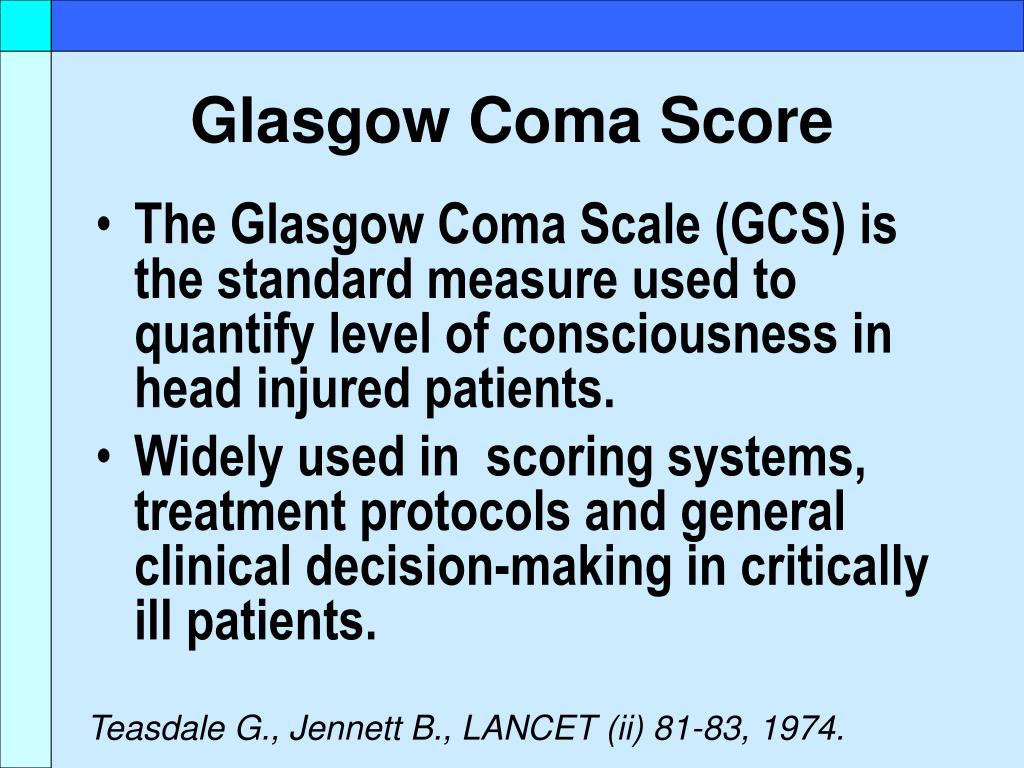 Glasgow Coma Score

• The Glasgow Coma Scale (GCS) is the standard measure used to quantify level of consciousness in head injured patients.
• Widely used in  scoring systems, treatment protocols and general clinical decision-making in critically ill patients.

Teasdale G., Jennett B., LANCET (ii) 81-83, 1974.